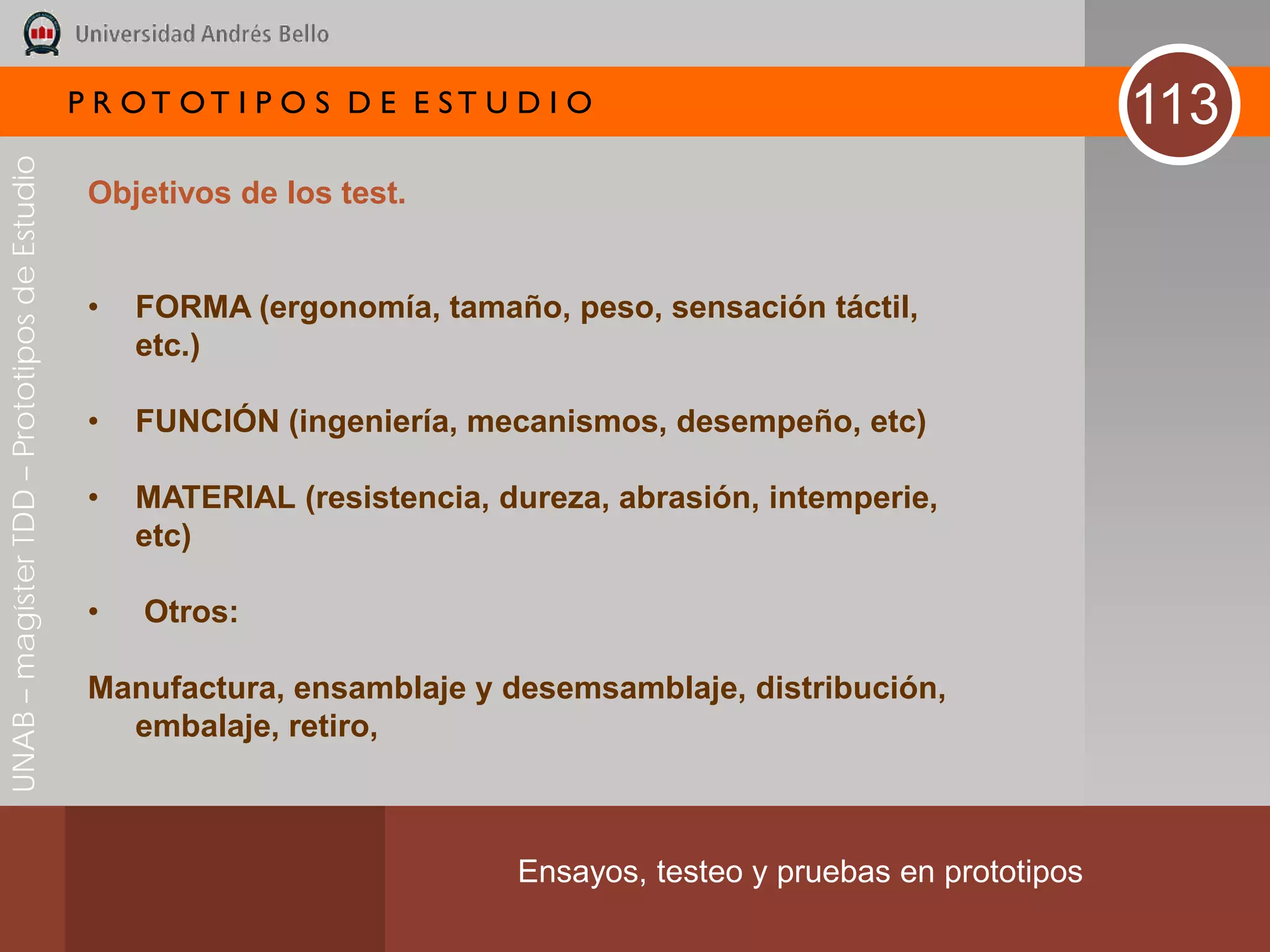 Universidad Andrés Bello

PROTOTIPOS DE ESTUDIO

113

UNAB – magíster TDD – Prototipos de Estudio

Objetivos de los test.

• FORMA (ergonomía, tamaño, peso, sensación táctil, etc.)

• FUNCIÓN (ingeniería, mecanismos, desempeño, etc)

• MATERIAL (resistencia, dureza, abrasión, intemperie, etc)

• Otros:

Manufactura, ensamblaje y desemsamblaje, distribución, embalaje, retiro,

Ensayos, testeo y pruebas en prototipos